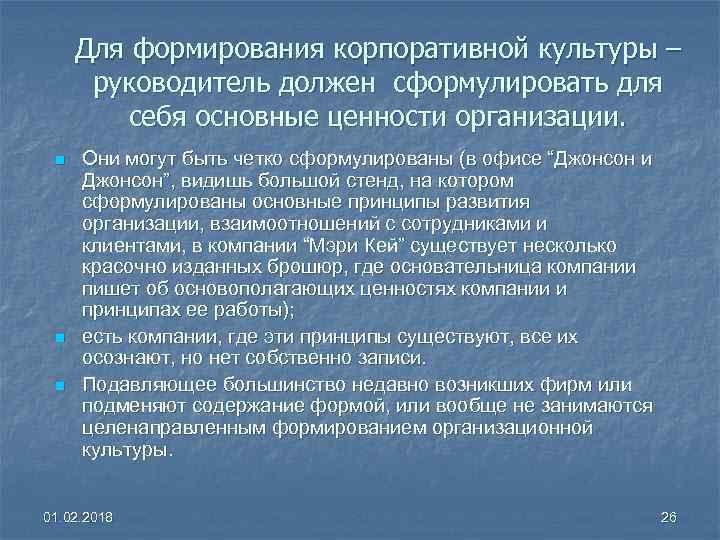 Для формирования корпоративной культуры – руководитель должен сформулировать для себя основные ценности организации.

Они могут быть четко сформулированы (в офисе “Джонсон и Джонсон”, видишь большой стенд, на котором сформулированы основные принципы развития организации, взаимоотношений с сотрудниками и клиентами, в компании “Мэри Кей” существует несколько красочно изданных брошюр, где основательница компании пишет об основополагающих ценностях компании и принципах ее работы);

есть компании, где эти принципы существуют, все их осознают, но нет собственно записи.

Подавляющее большинство недавно возникших фирм или подменяют содержание формой, или вообще не занимаются целенаправленным формированием организационной культуры.

01.02.2018

26